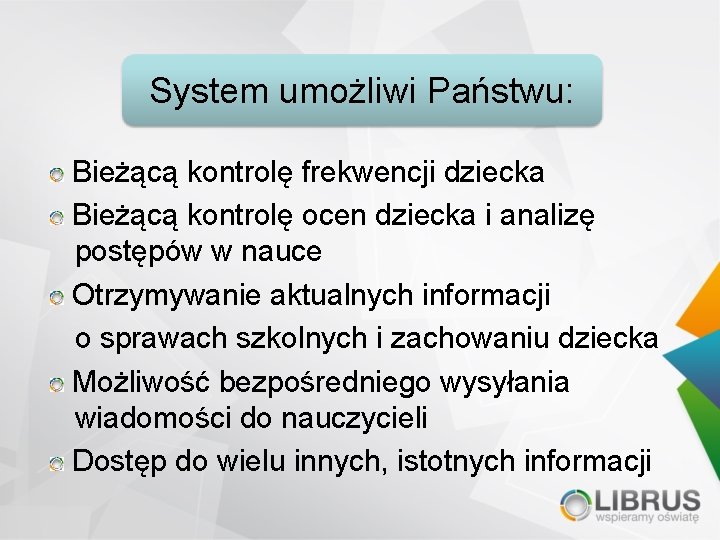 System umożliwi Państwu:

Bieżącą kontrolę frekwencji dziecka

Bieżącą kontrolę ocen dziecka i analizę postępów w nauce

Otrzymywanie aktualnych informacji o sprawach szkolnych i zachowaniu dziecka

Możliwość bezpośredniego wysyłania wiadomości do nauczycieli

Dostęp do wielu innych, istotnych informacji

LIBRUS
wspieramy oświatę